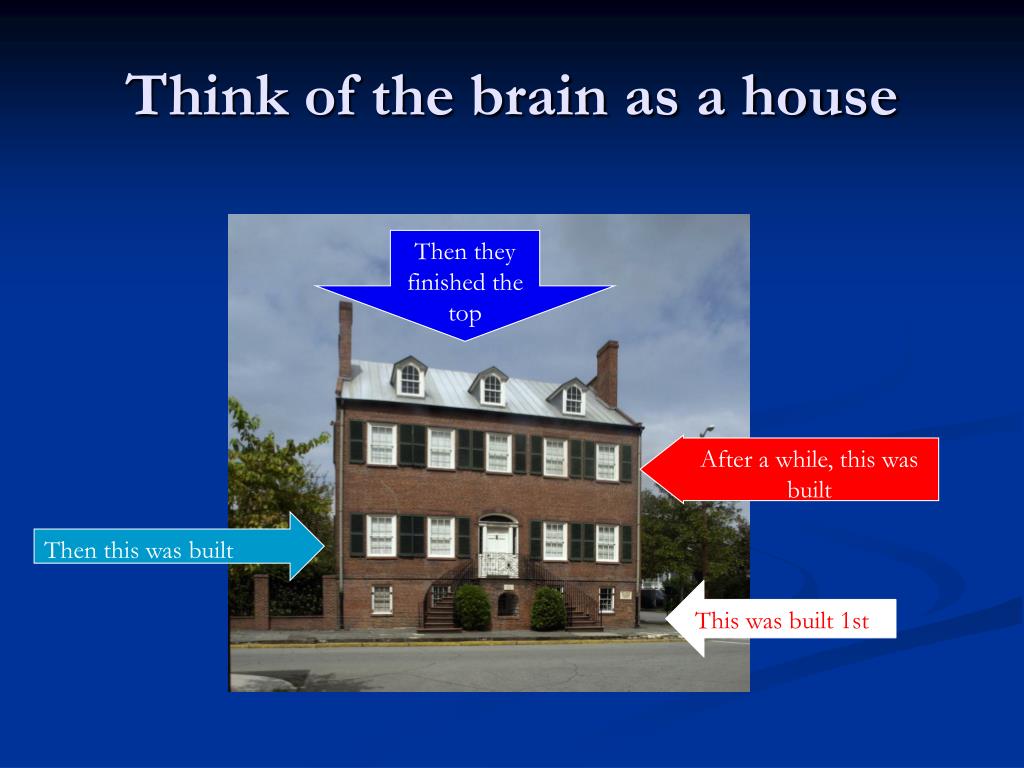 Think of the brain as a house

Then they finished the top

After a while, this was built

Then this was built

This was built 1st